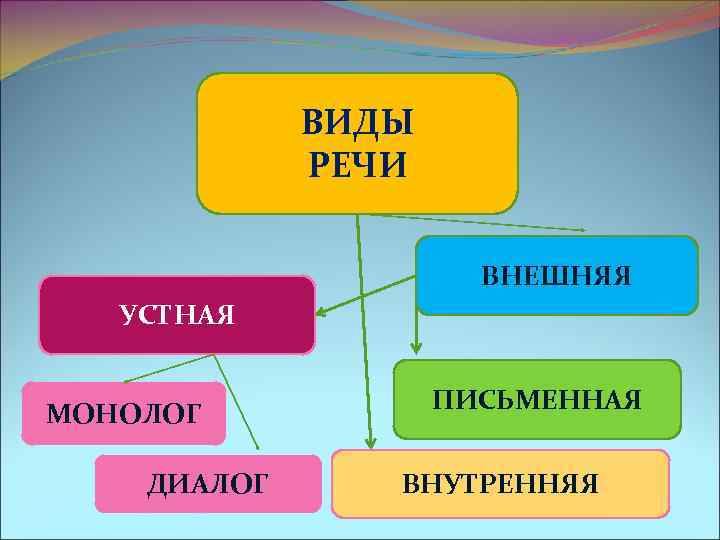 ВИДЫ РЕЧИ

ВНЕШНЯЯ

УСТНАЯ

ПИСЬМЕННАЯ

МОНОЛОГ

ДИАЛОГ

ВНУТРЕННЯЯ